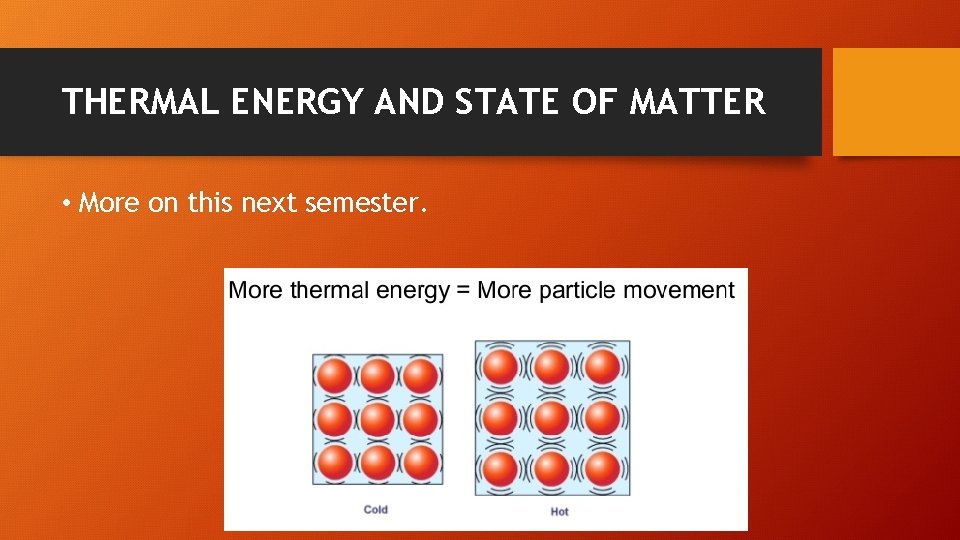 THERMAL ENERGY AND STATE OF MATTER

• More on this next semester.

More thermal energy = More particle movement

Cold

Hot